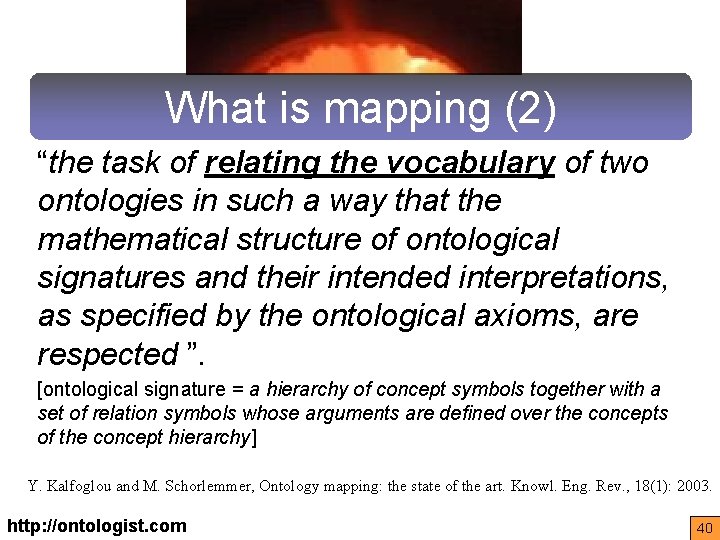 What is mapping (2)

“the task of relating the vocabulary of two ontologies in such a way that the mathematical structure of ontological signatures and their intended interpretations, as specified by the ontological axioms, are respected ”.

[ontological signature = a hierarchy of concept symbols together with a set of relation symbols whose arguments are defined over the concepts of the concept hierarchy]

Y. Kalfoglou and M. Schorlemmer, Ontology mapping: the state of the art. Knowl. Eng. Rev., 18(1): 2003.

http://ontologist.com

40